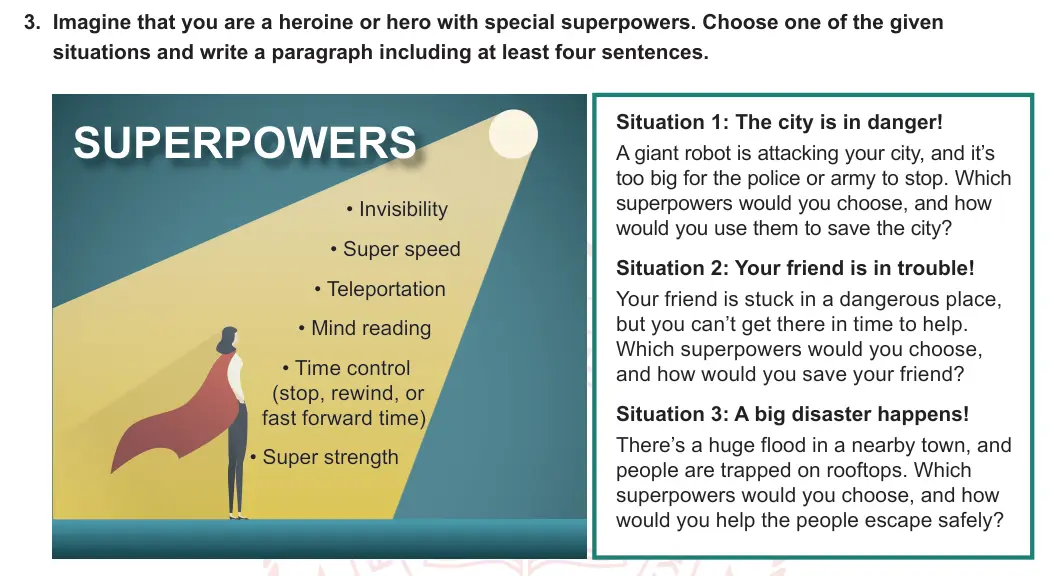 3. Imagine that you are a heroine or hero with special superpowers. Choose one of the given situations and write a paragraph including at least four sentences.

SUPERPOWERS

• Invisibility
• Super speed
• Teleportation
• Mind reading
• Time control (stop, rewind, or fast forward time)
• Super strength

Situation 1: The city is in danger!
A giant robot is attacking your city, and it's too big for the police or army to stop. Which superpowers would you choose, and how would you use them to save the city?

Situation 2: Your friend is in trouble!
Your friend is stuck in a dangerous place, but you can't get there in time to help. Which superpowers would you choose, and how would you save your friend?

Situation 3: A big disaster happens!
There's a huge flood in a nearby town, and people are trapped on rooftops. Which superpowers would you choose, and how would you help the people escape safely?